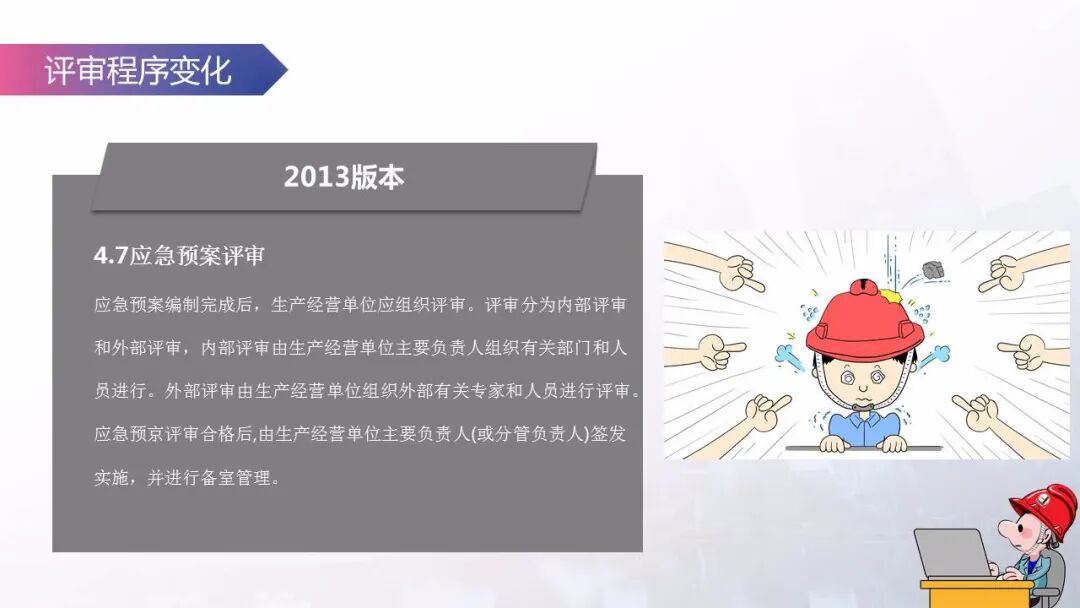 评审程序变化

2013版本

4.7应急预案评审

应急预案编制完成后，生产经营单位应组织评审。评审分为内部评审和外部评审，内部评审由生产经营单位主要负责人组织有关部门和人员进行。外部评审由生产经营单位组织外部有关专家和人员进行评审。应急预京评审合格后,由生产经营单位主要负责人(或分管负责人)签发实施，并进行备室管理。